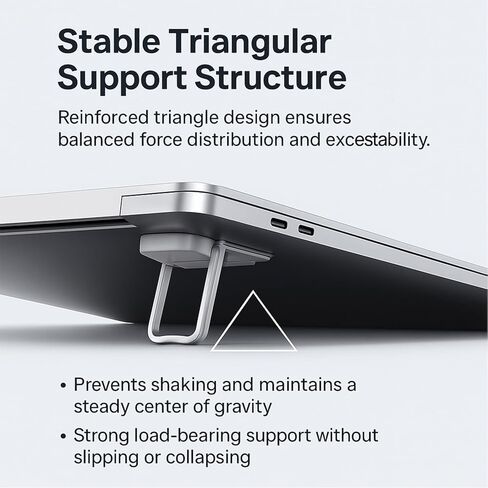 Stable Triangular Support Structure

Reinforced triangle design ensures balanced force distribution and excestability.

• Prevents shaking and maintains a steady center of gravity

• Strong load-bearing support without slipping or collapsing